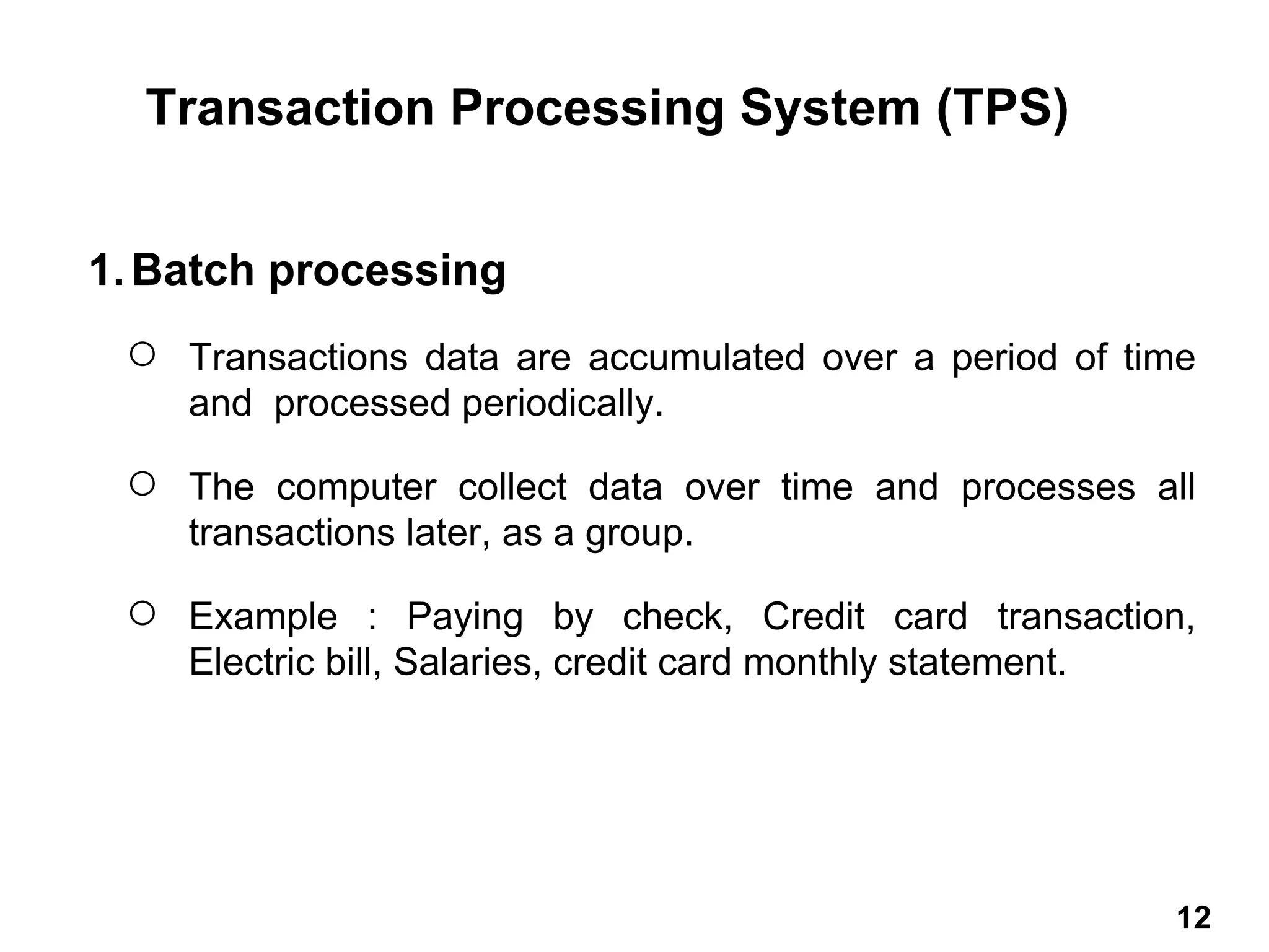 Transaction Processing System (TPS)

1. Batch processing

○ Transactions data are accumulated over a period of time and processed periodically.

○ The computer collect data over time and processes all transactions later, as a group.

○ Example : Paying by check, Credit card transaction, Electric bill, Salaries, credit card monthly statement.

12